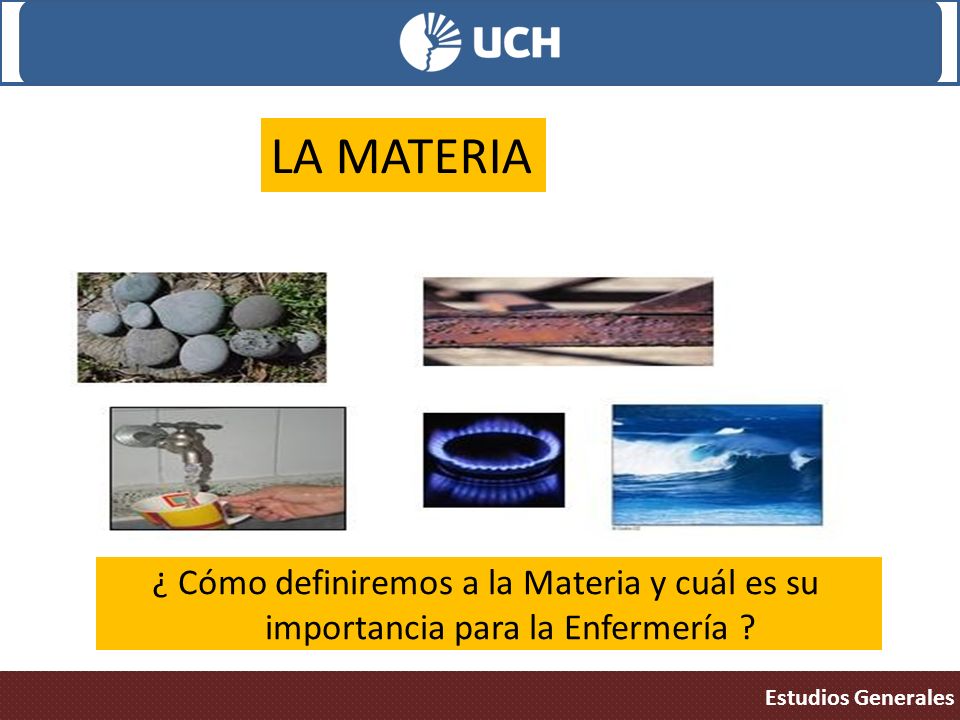 UCH

LA MATERIA

¿ Cómo definiremos a la Materia y cuál es su importancia para la Enfermería ?

Estudios Generales